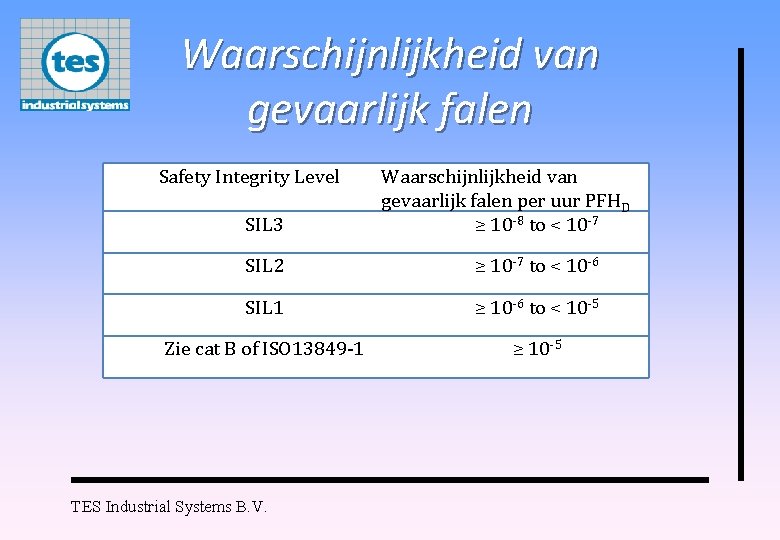 tes
industrial systems

Waarschijnlijkheid van gevaarlijk falen

| Safety Integrity Level | Waarschijnlijkheid van gevaarlijk falen per uur $PFH_D$ |
|---|---|
| SIL3 | $\geq 10^{-8}$ to $< 10^{-7}$ |
| SIL2 | $\geq 10^{-7}$ to $< 10^{-6}$ |
| SIL1 | $\geq 10^{-6}$ to $< 10^{-5}$ |
| Zie cat B of ISO13849-1 | $\geq 10^{-5}$ |

TES Industrial Systems B.V.